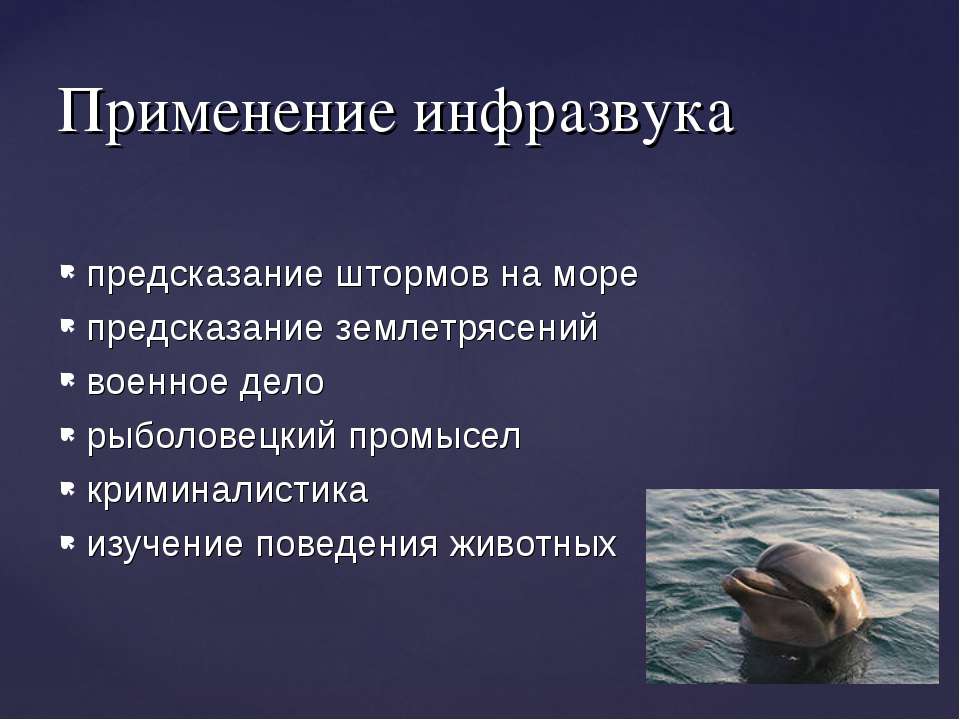 Применение инфразвука

- предсказание штормов на море
- предсказание землетрясений
- военное дело
- рыболовецкий промысел
- криминалистика
- изучение поведения животных